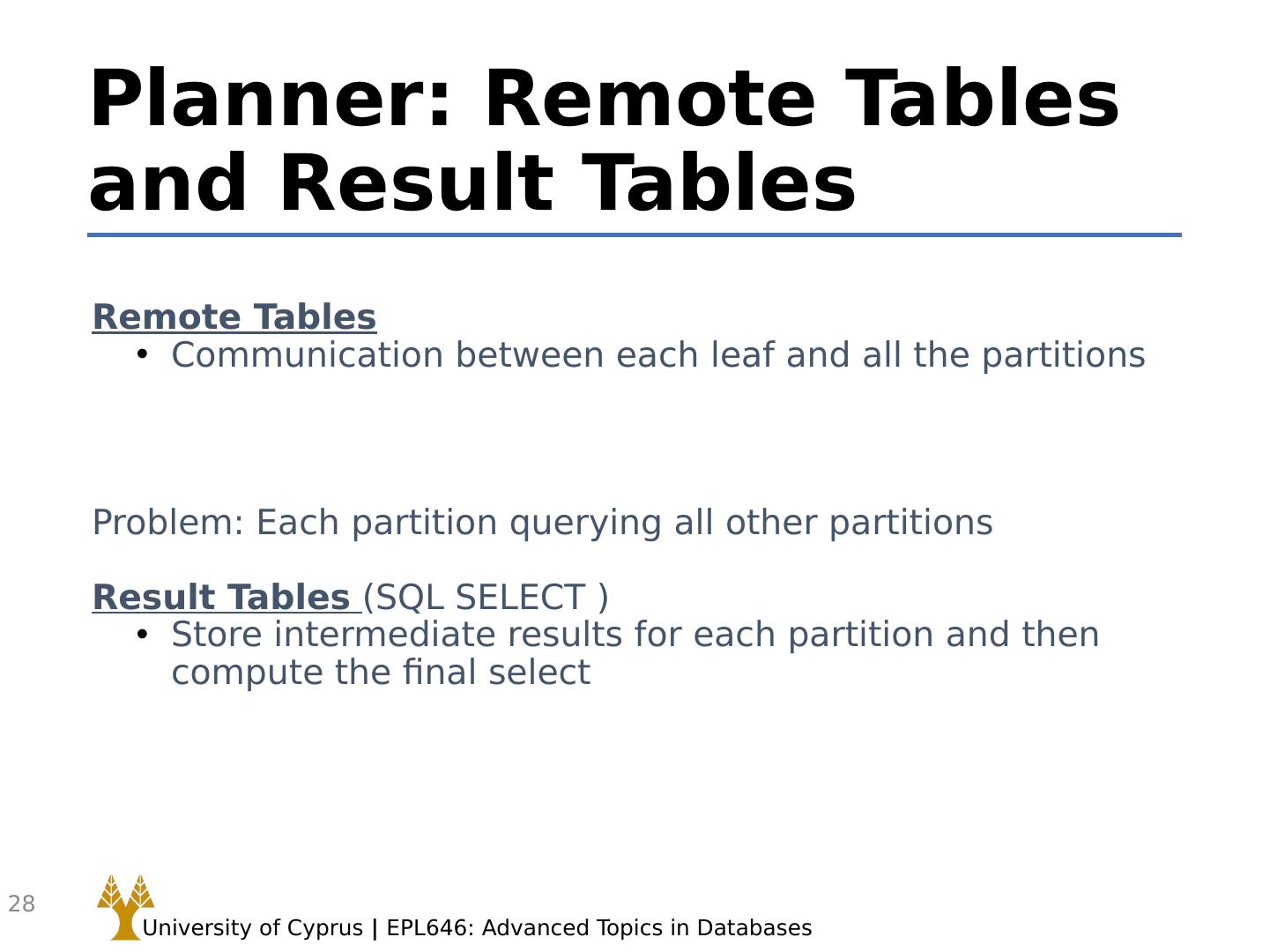 Planner: Remote Tables and Result Tables

Remote Tables
• Communication between each leaf and all the partitions

Problem: Each partition querying all other partitions

Result Tables (SQL SELECT )
• Store intermediate results for each partition and then compute the final select

28

University of Cyprus | EPL646: Advanced Topics in Databases